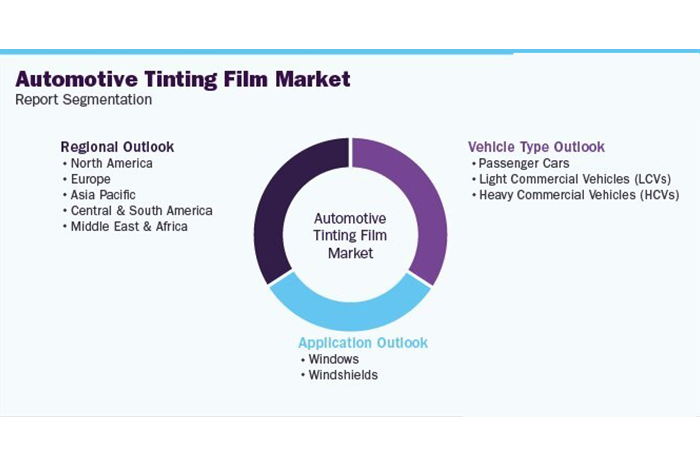 Automotive Tinting Film Market
Report Segmentation

Regional Outlook
• North America
• Europe
• Asia Pacific
• Central & South America
• Middle East & Africa

Automotive Tinting Film Market

Vehicle Type Outlook
• Passenger Cars
• Light Commercial Vehicles (LCVs)
• Heavy Commercial Vehicles (HCVs)

Application Outlook
• Windows
• Windshields